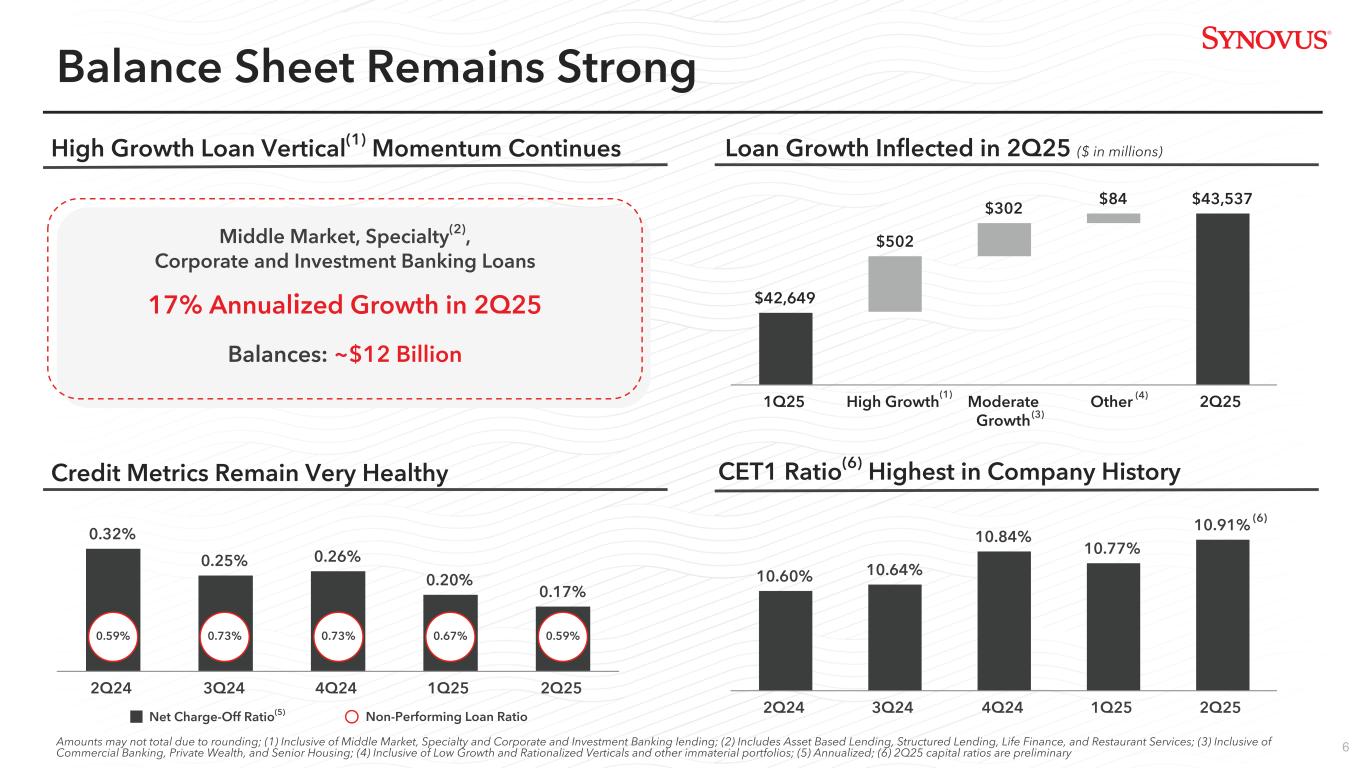 SYNOVUS®

Balance Sheet Remains Strong

High Growth Loan Vertical$^{(1)}$ Momentum Continues

Middle Market, Specialty$^{(2)}$, Corporate and Investment Banking Loans

17% Annualized Growth in 2Q25

Balances: ~$12 Billion

Loan Growth Inflected in 2Q25 ($ in millions)

$42,649
$502
$302
$84
$43,537

1Q25 High Growth$^{(1)}$ Moderate Growth$^{(3)}$ Other$^{(4)}$ 2Q25

Credit Metrics Remain Very Healthy

0.32% 0.25% 0.26% 0.20% 0.17%

0.59% 0.73% 0.73% 0.67% 0.59%

2Q24 3Q24 4Q24 1Q25 2Q25

Net Charge-Off Ratio$^{(5)}$ Non-Performing Loan Ratio

CET1 Ratio$^{(6)}$ Highest in Company History

10.60% 10.64% 10.84% 10.77% 10.91%$^{(6)}$

2Q24 3Q24 4Q24 1Q25 2Q25

Amounts may not total due to rounding; (1) Inclusive of Middle Market, Specialty and Corporate and Investment Banking lending; (2) Includes Asset Based Lending, Structured Lending, Life Finance, and Restaurant Services; (3) Inclusive of Commercial Banking, Private Wealth, and Senior Housing; (4) Inclusive of Low Growth and Rationalized Verticals and other immaterial portfolios; (5) Annualized; (6) 2Q25 capital ratios are preliminary

6